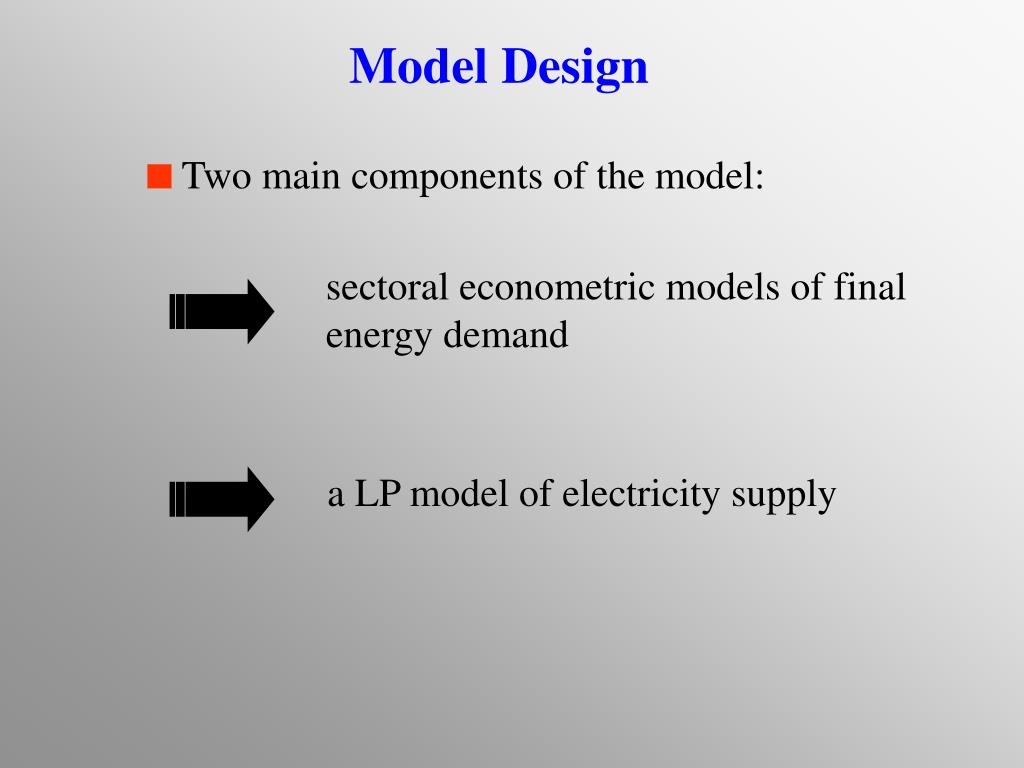 Model Design

Two main components of the model:

sectoral econometric models of final energy demand

a LP model of electricity supply